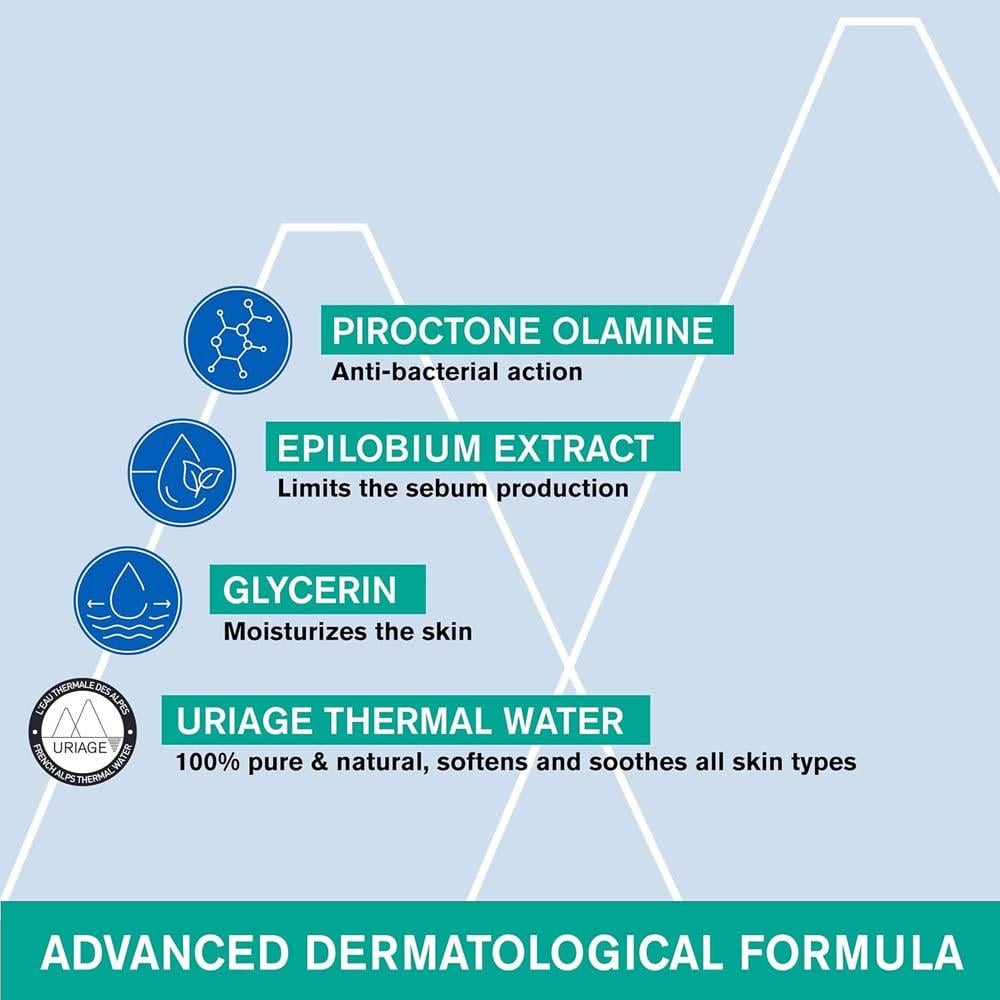 PIROCTONE OLAMINE
Anti-bacterial action

EPILOBIUM EXTRACT
Limits the sebum production

GLYCERIN
Moisturizes the skin

L'EAU THERMALE DES ALPES
URIAGE
FRENCH ALPS THERMAL WATER

URIAGE THERMAL WATER
100% pure & natural, softens and soothes all skin types

ADVANCED DERMATOLOGICAL FORMULA